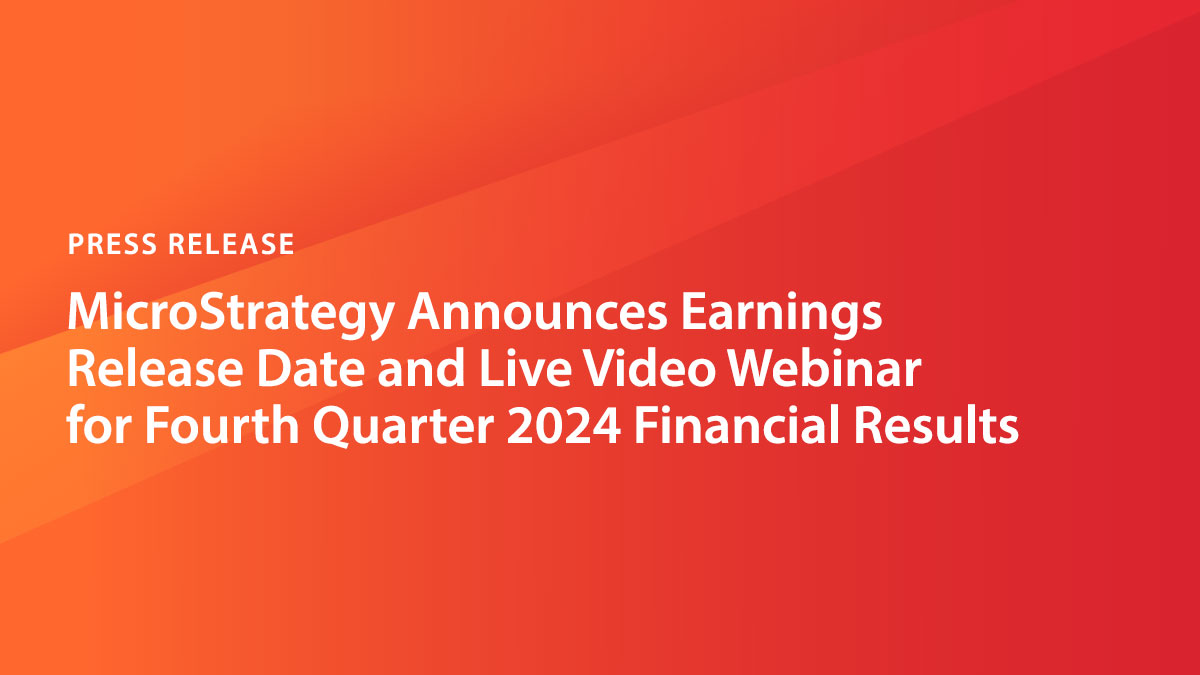 PRESS RELEASE

MicroStrategy Announces Earnings Release Date and Live Video Webinar for Fourth Quarter 2024 Financial Results